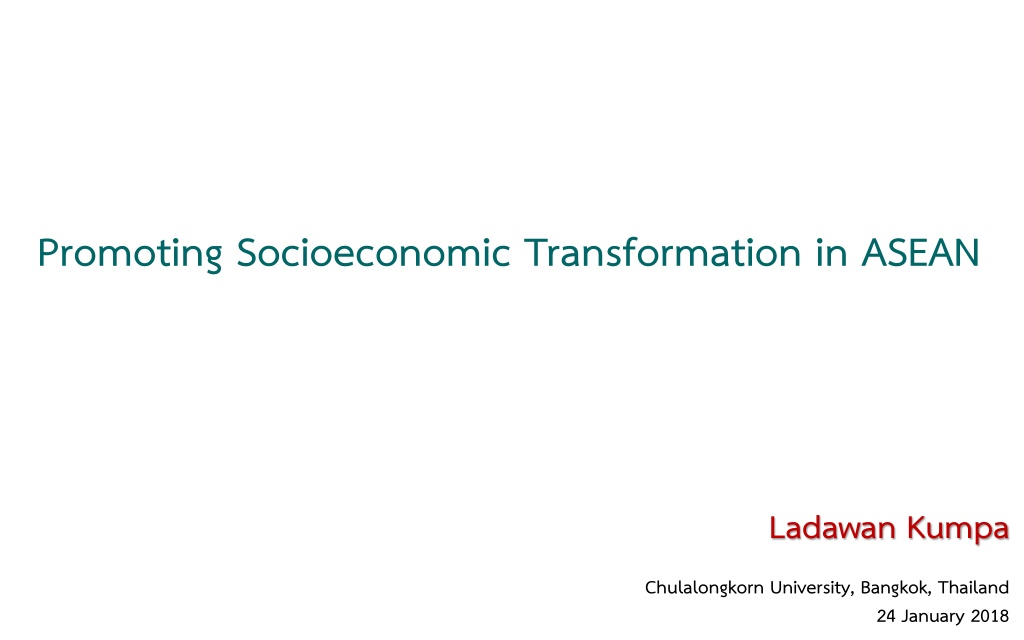 Promoting Socioeconomic Transformation in ASEAN

Ladawan Kumpa

Chulalongkorn University, Bangkok, Thailand
24 January 2018